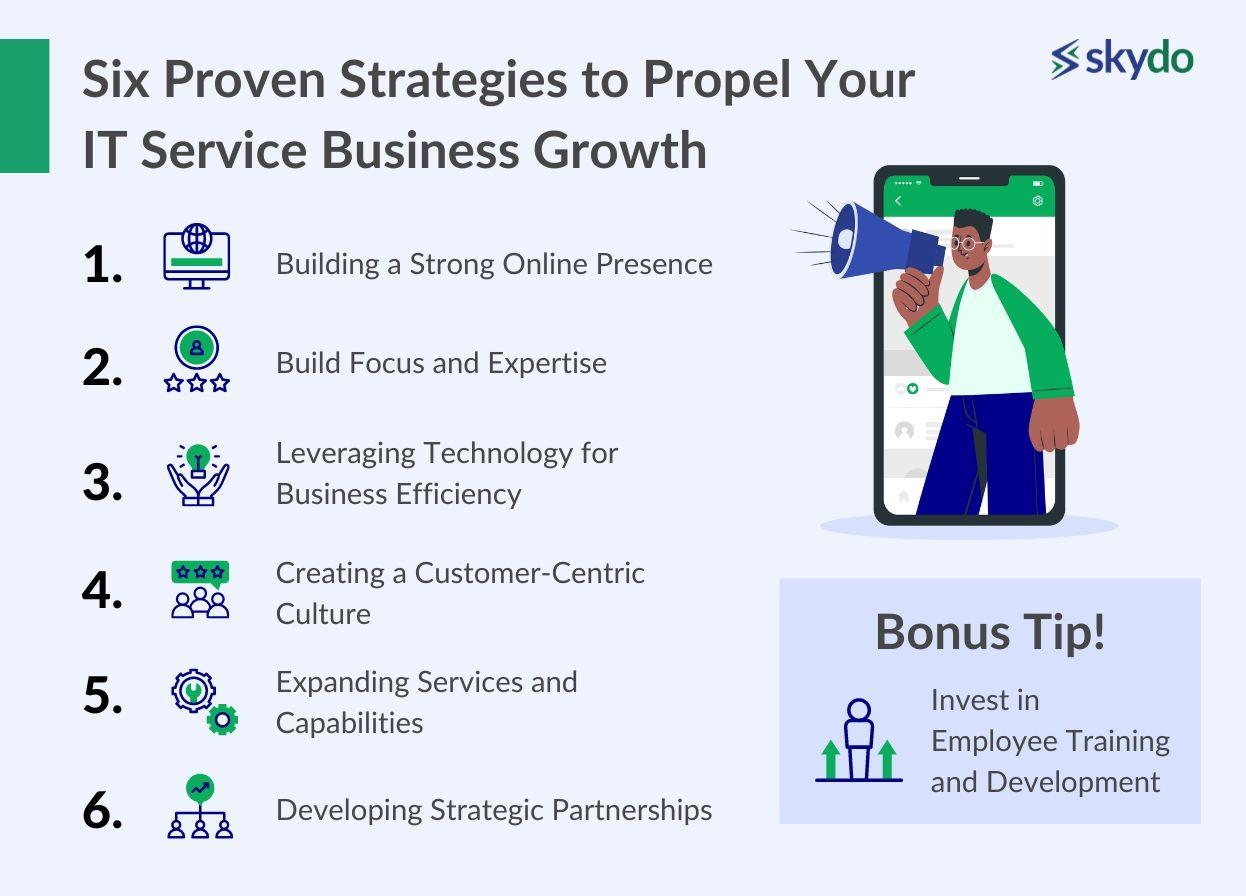 Six Proven Strategies to Propel Your IT Service Business Growth

skydo

1. Building a Strong Online Presence

2. Build Focus and Expertise

3. Leveraging Technology for Business Efficiency

4. Creating a Customer-Centric Culture

5. Expanding Services and Capabilities

6. Developing Strategic Partnerships

Bonus Tip!

Invest in Employee Training and Development